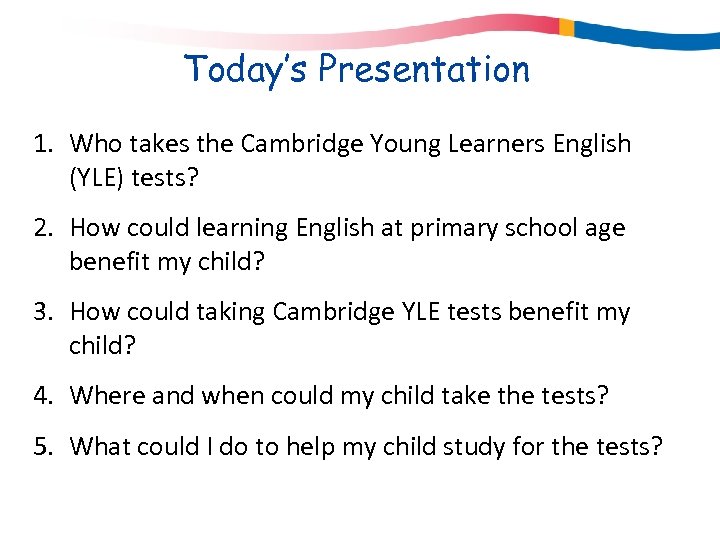 Today's Presentation

1. Who takes the Cambridge Young Learners English (YLE) tests?

2. How could learning English at primary school age benefit my child?

3. How could taking Cambridge YLE tests benefit my child?

4. Where and when could my child take the tests?

5. What could I do to help my child study for the tests?